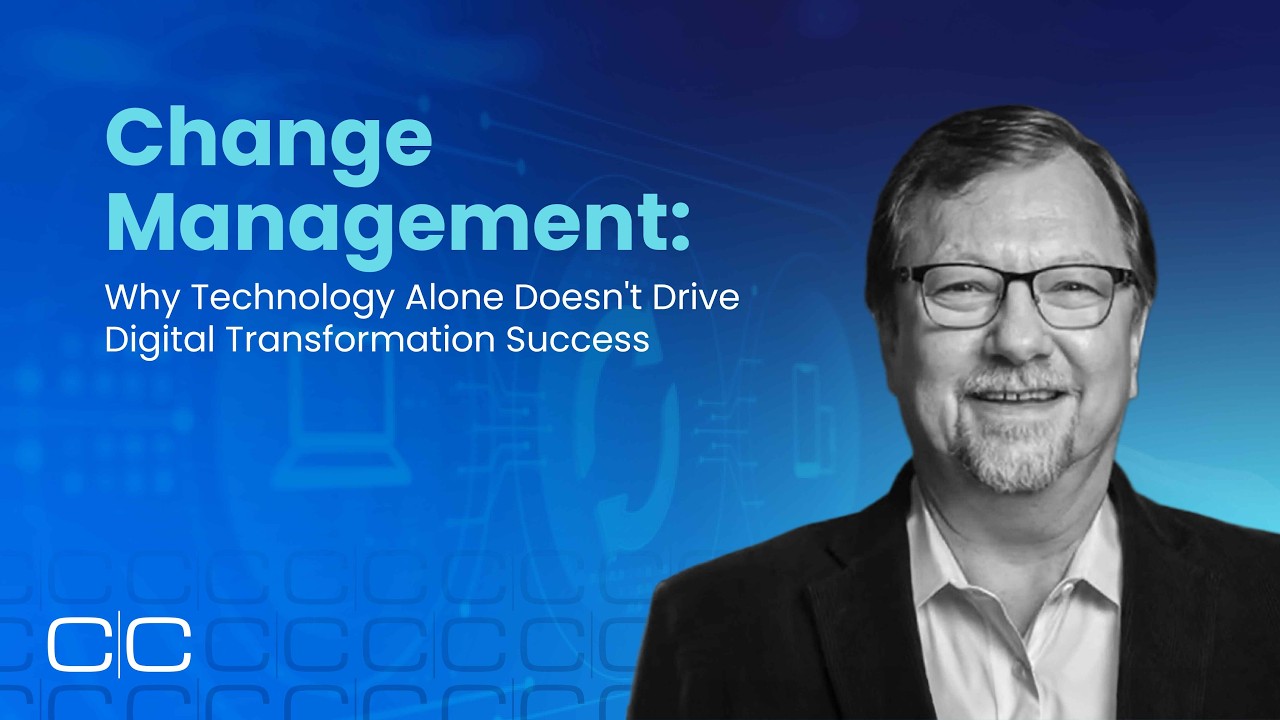 Change Management:

Why Technology Alone Doesn't Drive Digital Transformation Success

C|C